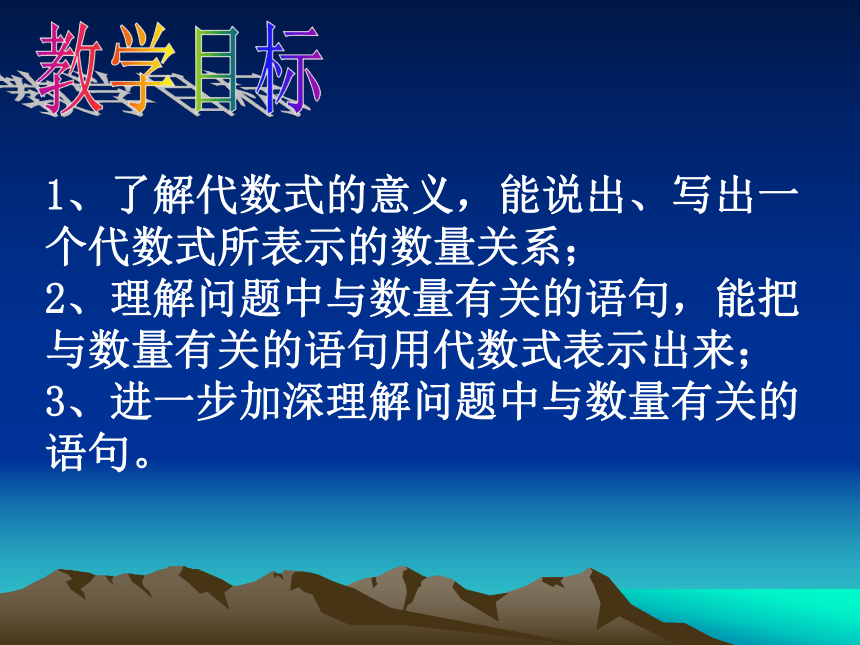 教学目标

1、了解代数式的意义，能说出、写出一个代数式所表示的数量关系；
2、理解问题中与数量有关的语句，能把与数量有关的语句用代数式表示出来；
3、进一步加深理解问题中与数量有关的语句。